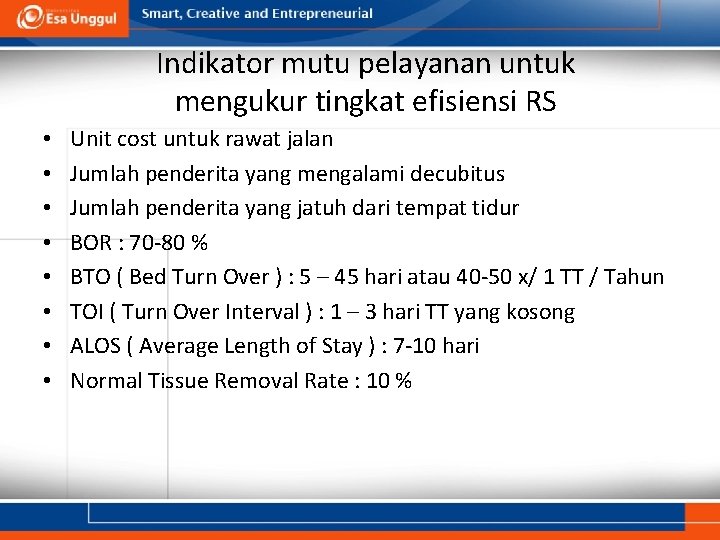 Esa Unggul

Smart, Creative and Entrepreneurial

Indikator mutu pelayanan untuk mengukur tingkat efisiensi RS

• Unit cost untuk rawat jalan
• Jumlah penderita yang mengalami decubitus
• Jumlah penderita yang jatuh dari tempat tidur
• BOR : 70-80 %
• BTO ( Bed Turn Over ) : 5 – 45 hari atau 40-50 x/ 1 TT / Tahun
• TOI ( Turn Over Interval ) : 1 – 3 hari TT yang kosong
• ALOS ( Average Length of Stay ) : 7-10 hari
• Normal Tissue Removal Rate : 10 %